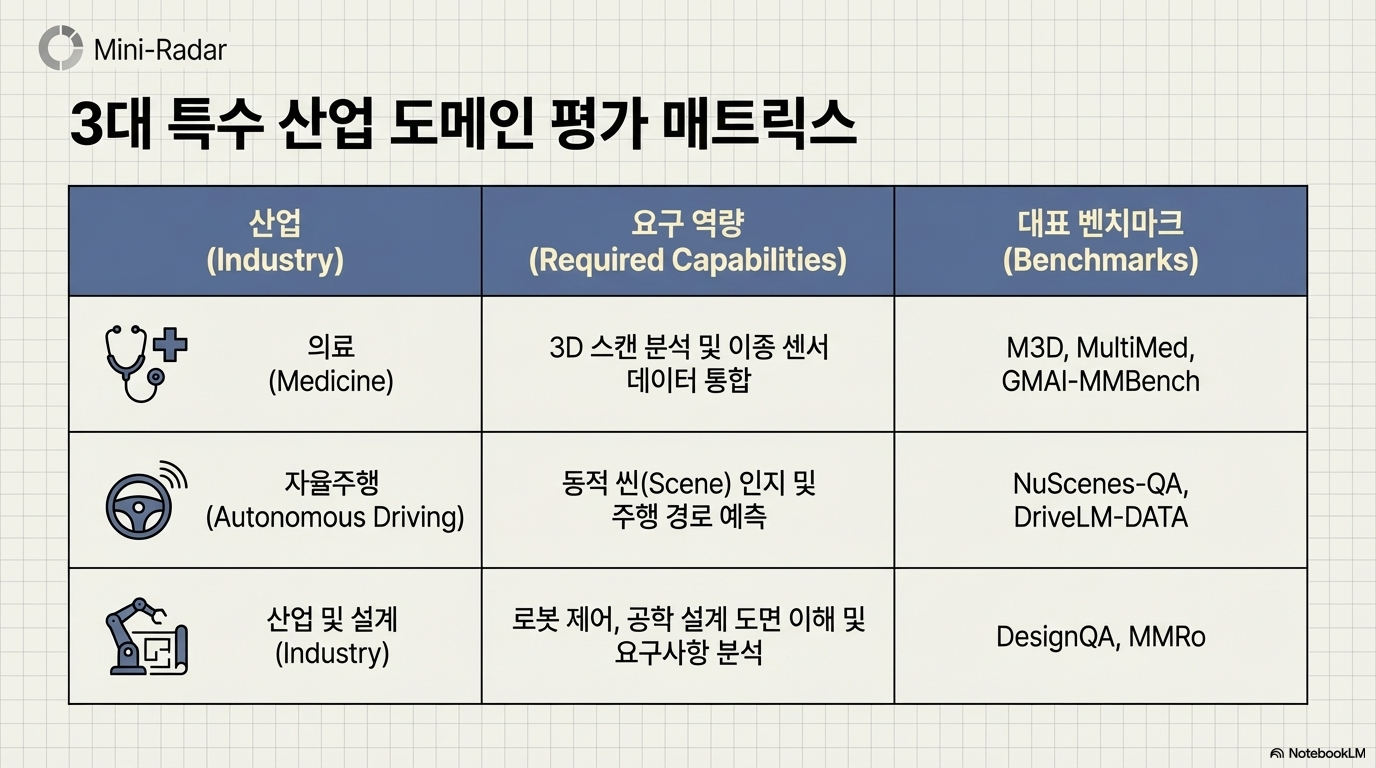 Mini-Radar

3대 특수 산업 도메인 평가 매트릭스

| 산업 (Industry) | 요구 역량 (Required Capabilities) | 대표 벤치마크 (Benchmarks) |
|---|---|---|
| 의료 (Medicine) | 3D 스캔 분석 및 이종 센서 데이터 통합 | M3D, MultiMed, GMAI-MMBench |
| 자율주행 (Autonomous Driving) | 동적 씬(Scene) 인지 및 주행 경로 예측 | NuScenes-QA, DriveLM-DATA |
| 산업 및 설계 (Industry) | 로봇 제어, 공학 설계 도면 이해 및 요구사항 분석 | DesignQA, MMRo |

NotebookLM